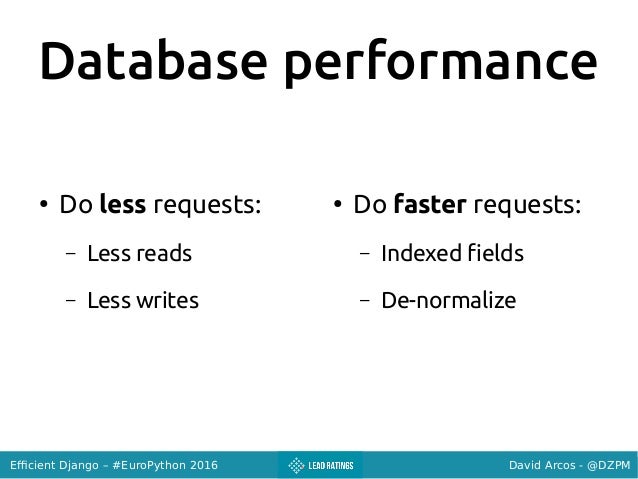 Database performance

• Do less requests:
  – Less reads
  – Less writes

• Do faster requests:
  – Indexed fields
  – De-normalize

Efficient Django – #EuroPython 2016 LEAD RATINGS David Arcos - @DZPM